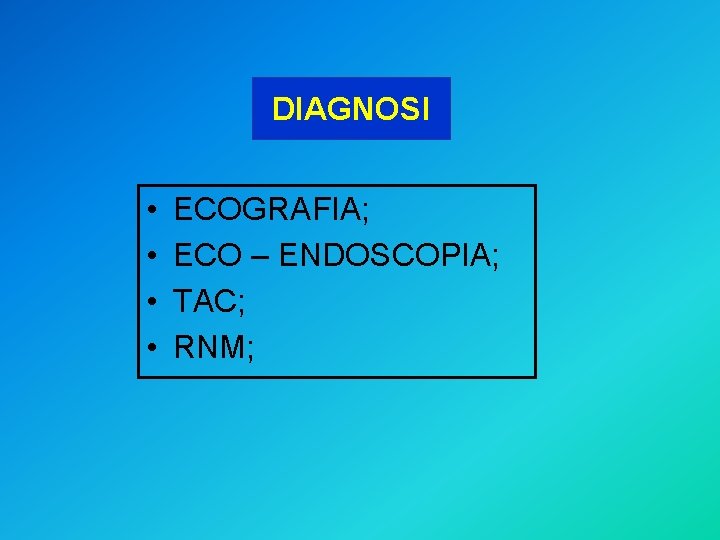 DIAGNOSI

• ECOGRAFIA;
• ECO – ENDOSCOPIA;
• TAC;
• RNM;